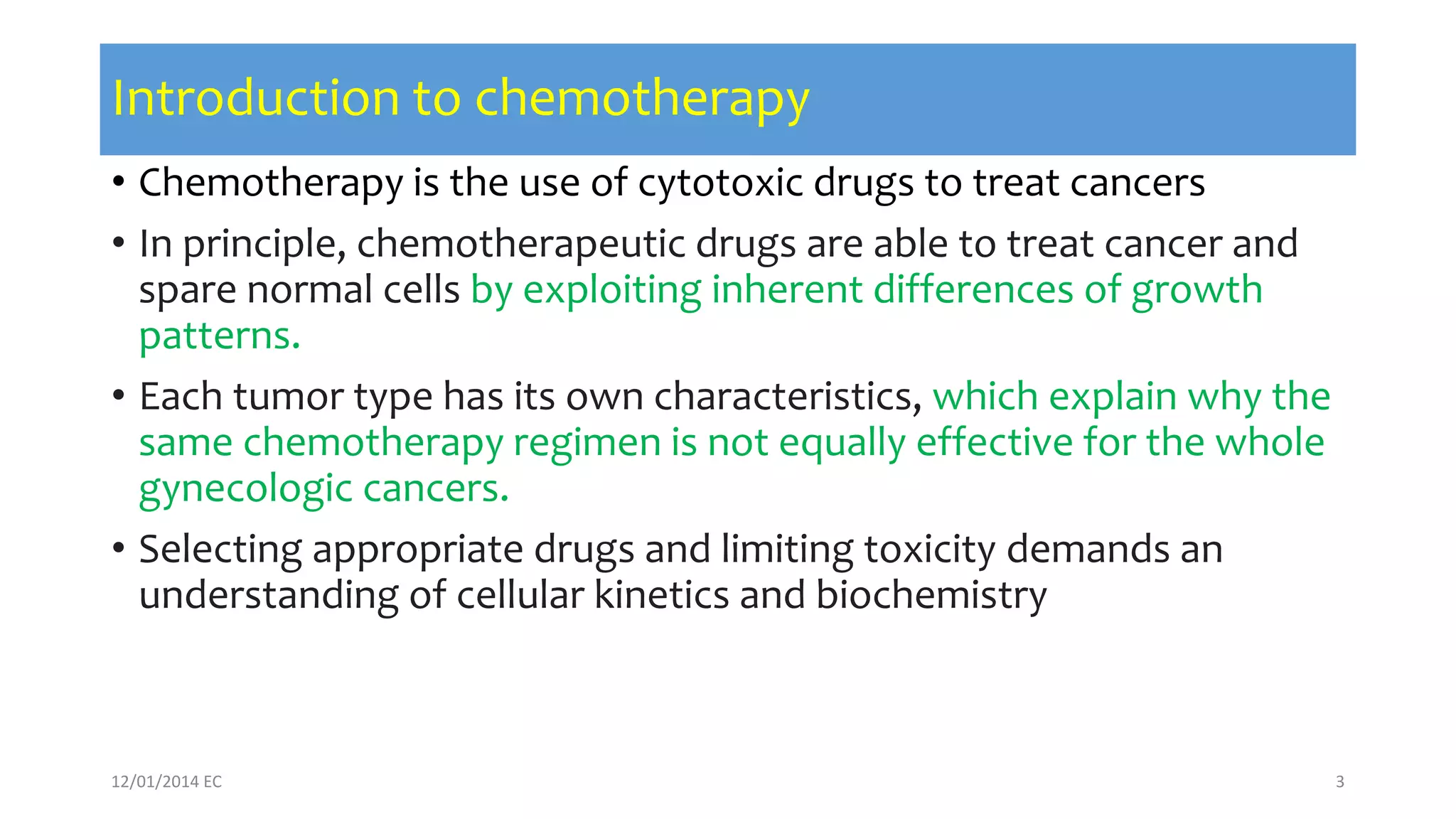 Introduction to chemotherapy

• Chemotherapy is the use of cytotoxic drugs to treat cancers

• In principle, chemotherapeutic drugs are able to treat cancer and spare normal cells by exploiting inherent differences of growth patterns.

• Each tumor type has its own characteristics, which explain why the same chemotherapy regimen is not equally effective for the whole gynecologic cancers.

• Selecting appropriate drugs and limiting toxicity demands an understanding of cellular kinetics and biochemistry

12/01/2014 EC

3